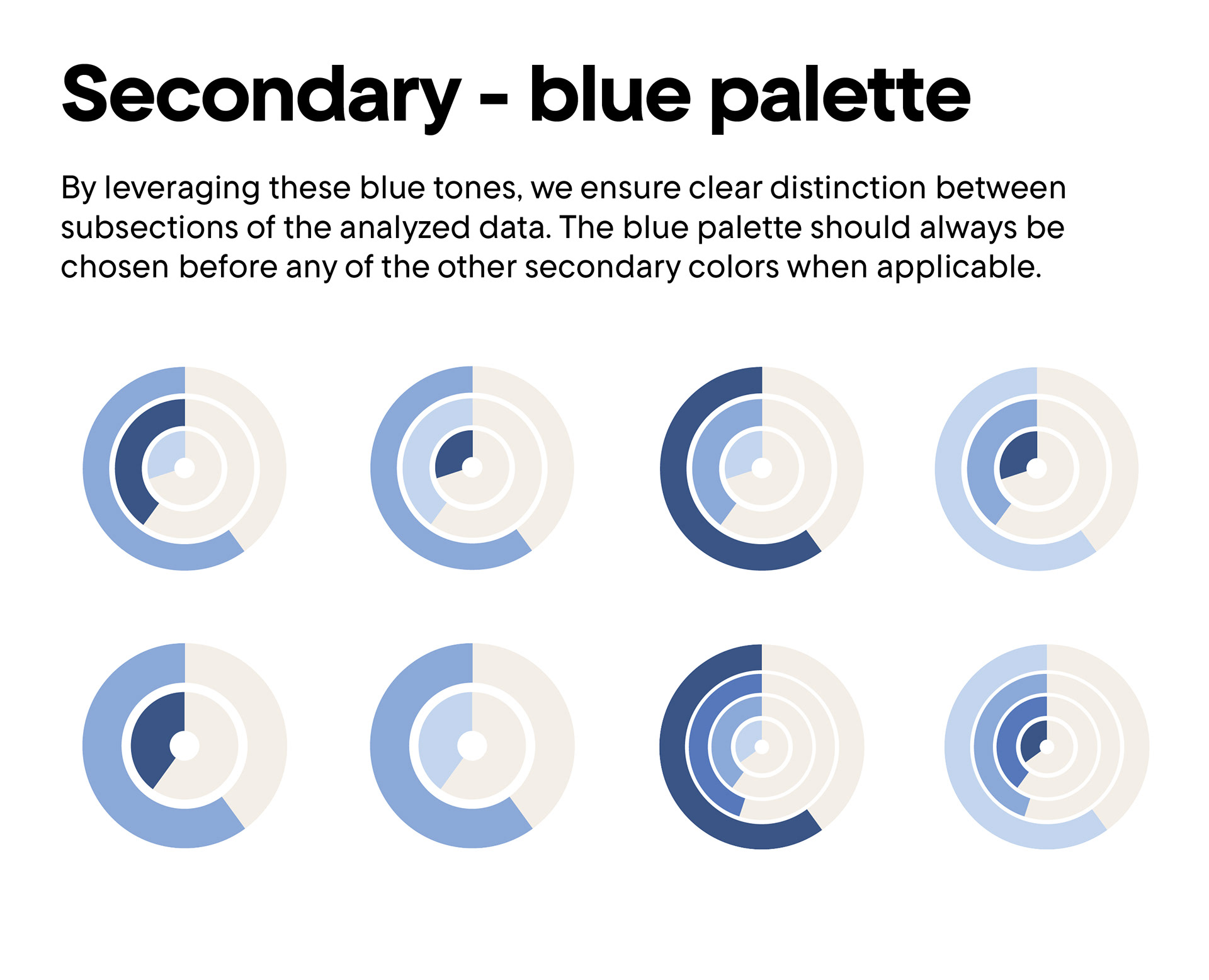 Secondary - blue palette

By leveraging these blue tones, we ensure clear distinction between subsections of the analyzed data. The blue palette should always be chosen before any of the other secondary colors when applicable.